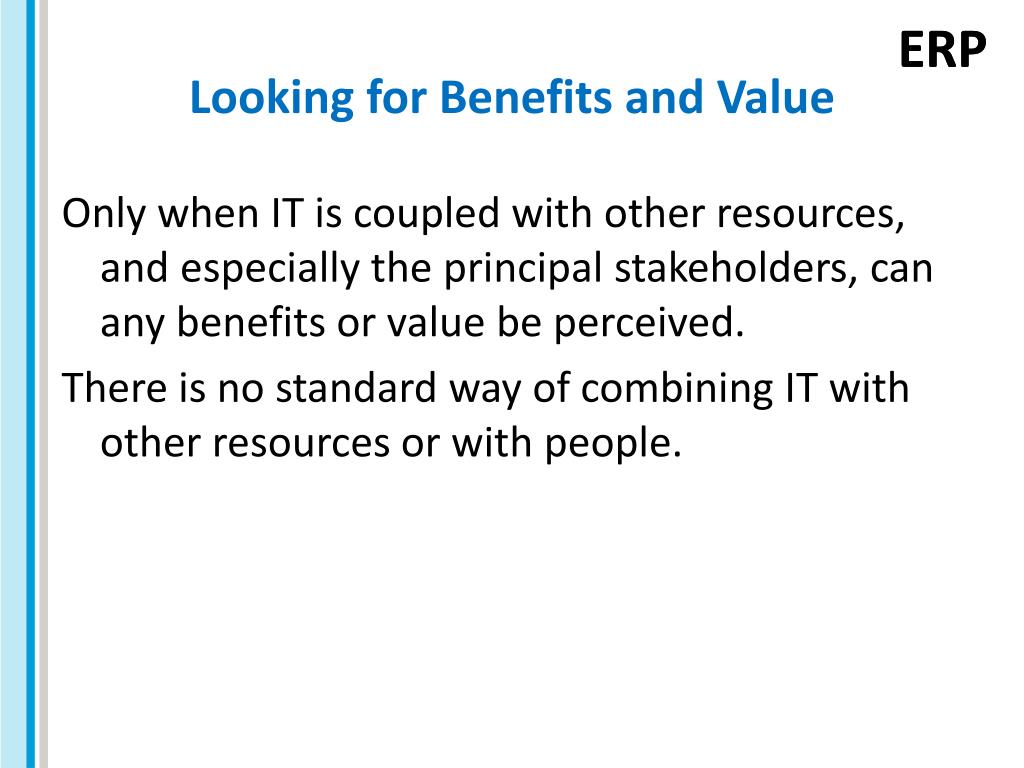 ERP

Looking for Benefits and Value

Only when IT is coupled with other resources, and especially the principal stakeholders, can any benefits or value be perceived.

There is no standard way of combining IT with other resources or with people.